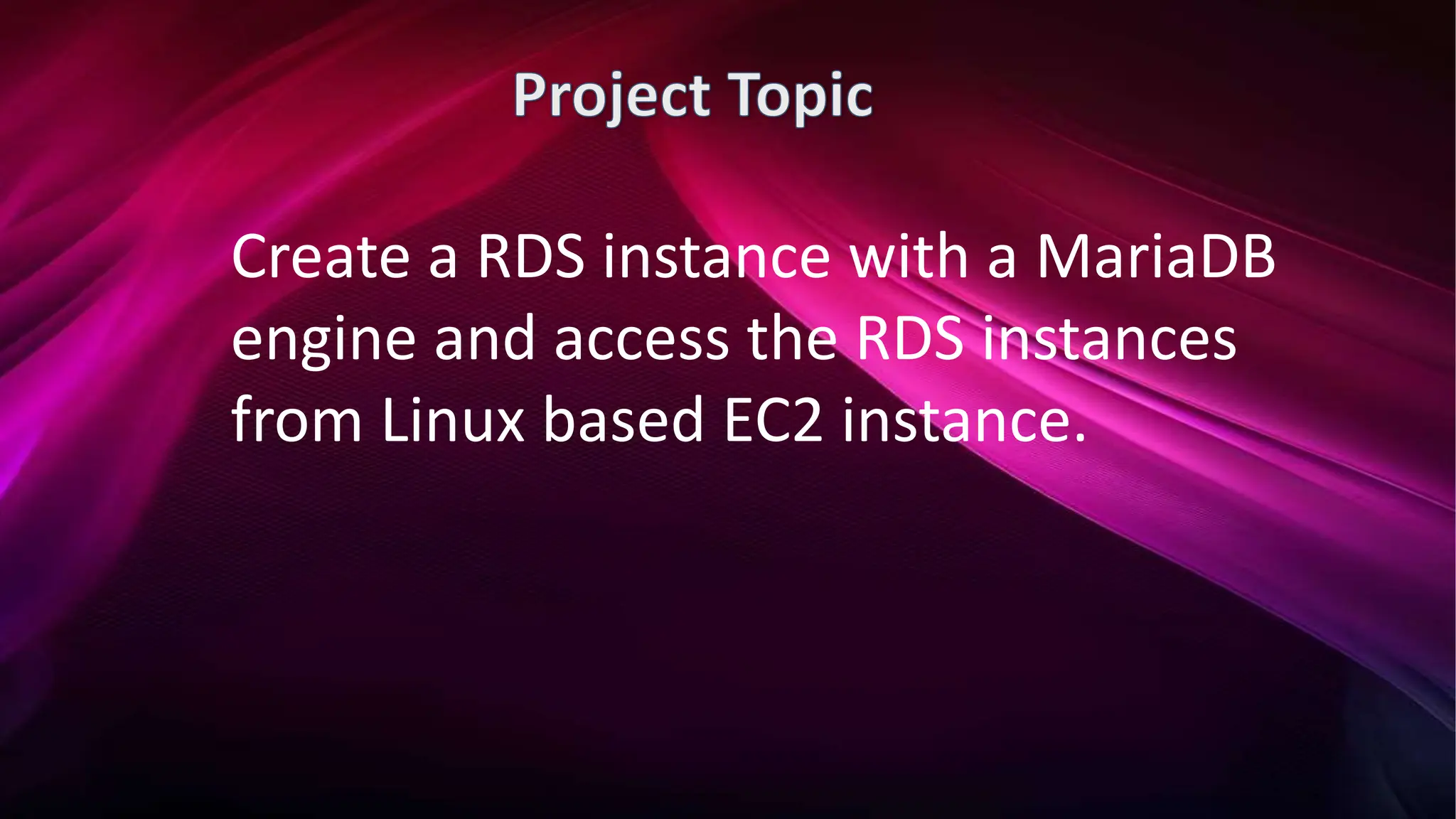 Project Topic

Create a RDS instance with a MariaDB engine and access the RDS instances from Linux based EC2 instance.